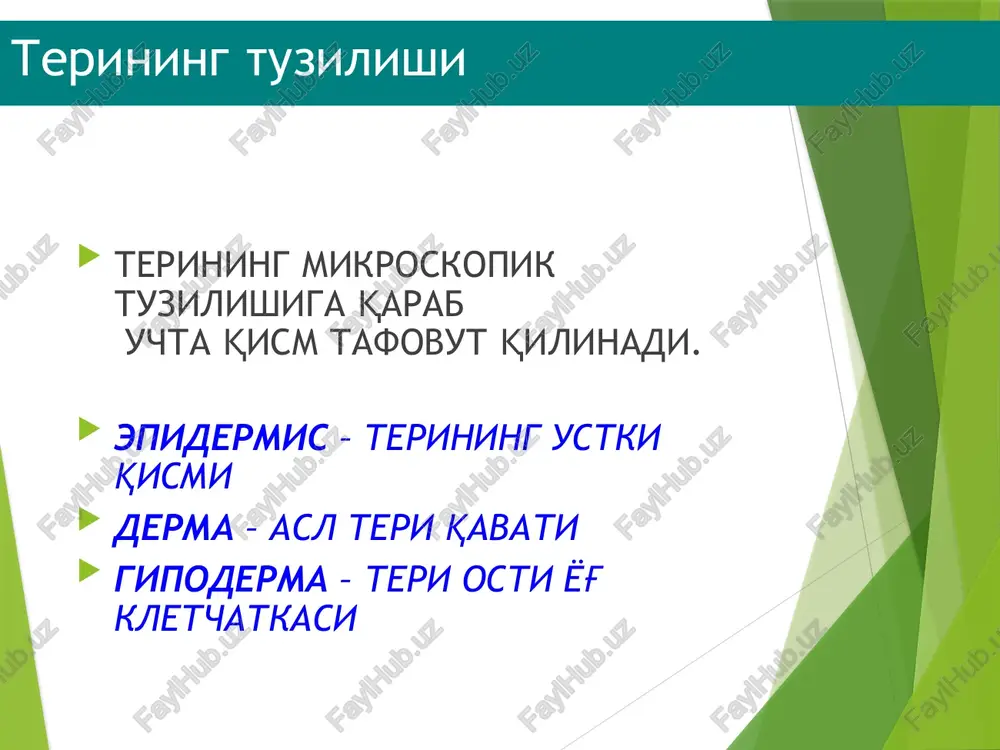 Терининг тузилиши

ТЕРИНИНГ МИКРОСКОПИК ТУЗИЛИШИГА ҚАРАБ УЧТА ҚИСМ ТАФОВУТ ҚИЛИНАДИ.

ЭПИДЕРМИС – ТЕРИНИНГ УСТКИ ҚИСМИ

ДЕРМА – АСЛ ТЕРИ ҚАВАТИ

ГИПОДЕРМА – ТЕРИ ОСТИ ЁҒ КЛЕТЧАТКАСИ

FaylHub.uz